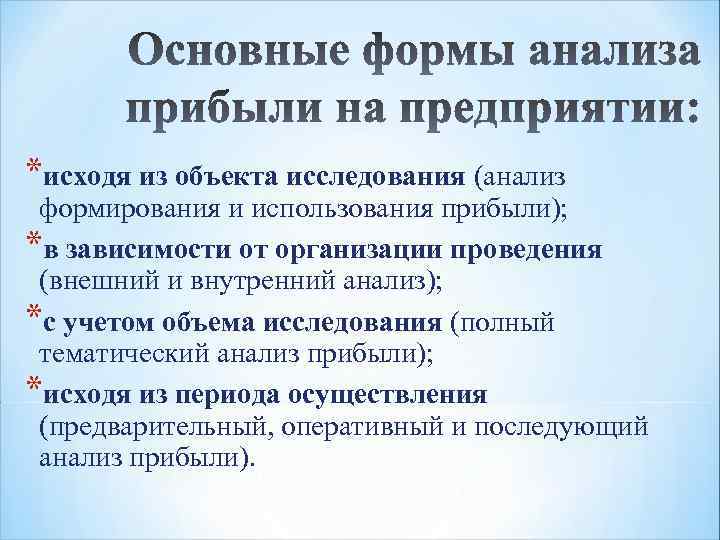 Основные формы анализа прибыли на предприятии:

*исходя из объекта исследования (анализ формирования и использования прибыли);

*в зависимости от организации проведения (внешний и внутренний анализ);

*с учетом объема исследования (полный тематический анализ прибыли);

*исходя из периода осуществления (предварительный, оперативный и последующий анализ прибыли).